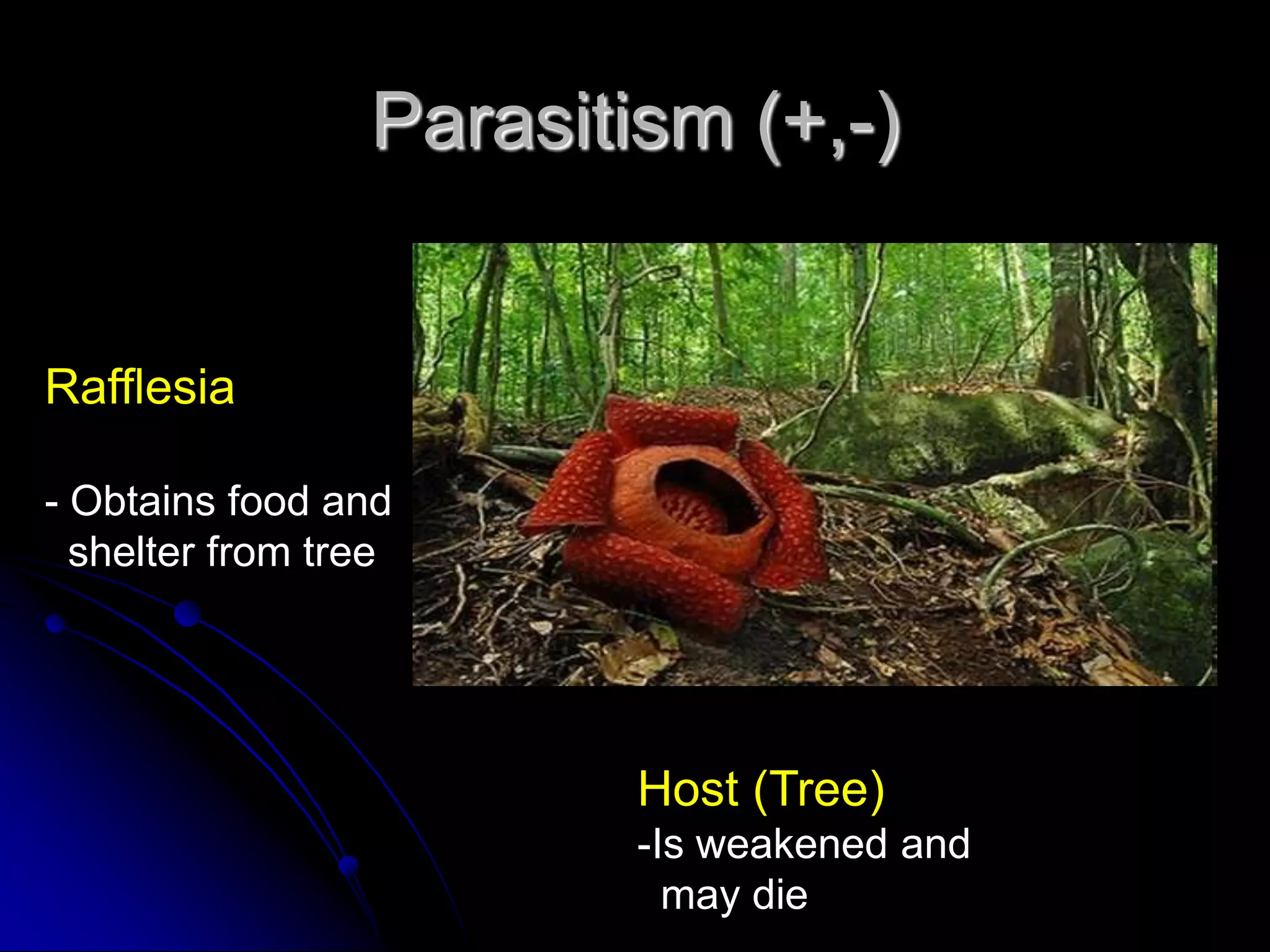 Parasitism (+,-)

Rafflesia

- Obtains food and shelter from tree

Host (Tree)
-Is weakened and may die